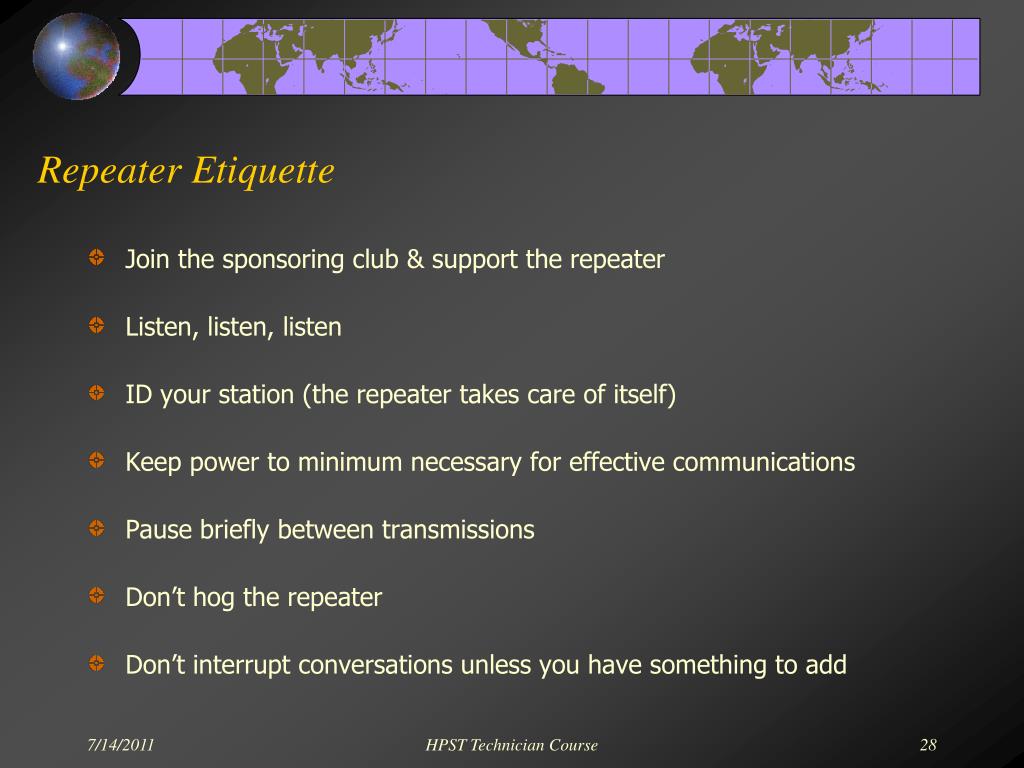 Repeater Etiquette

Join the sponsoring club & support the repeater

Listen, listen, listen

ID your station (the repeater takes care of itself)

Keep power to minimum necessary for effective communications

Pause briefly between transmissions

Don’t hog the repeater

Don’t interrupt conversations unless you have something to add

7/14/2011

HPST Technician Course

28